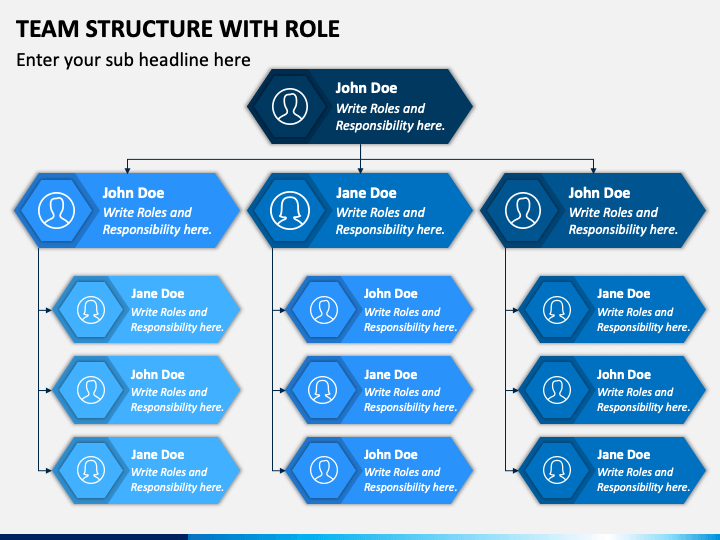 TEAM STRUCTURE WITH ROLE

Enter your sub headline here

John Doe
Write Roles and Responsibility here.

John Doe
Write Roles and Responsibility here.

Jane Doe
Write Roles and Responsibility here.

John Doe
Write Roles and Responsibility here.

Jane Doe
Write Roles and Responsibility here.

John Doe
Write Roles and Responsibility here.

Jane Doe
Write Roles and Responsibility here.

John Doe
Write Roles and Responsibility here.

Jane Doe
Write Roles and Responsibility here.

John Doe
Write Roles and Responsibility here.

Jane Doe
Write Roles and Responsibility here.

John Doe
Write Roles and Responsibility here.

Jane Doe
Write Roles and Responsibility here.